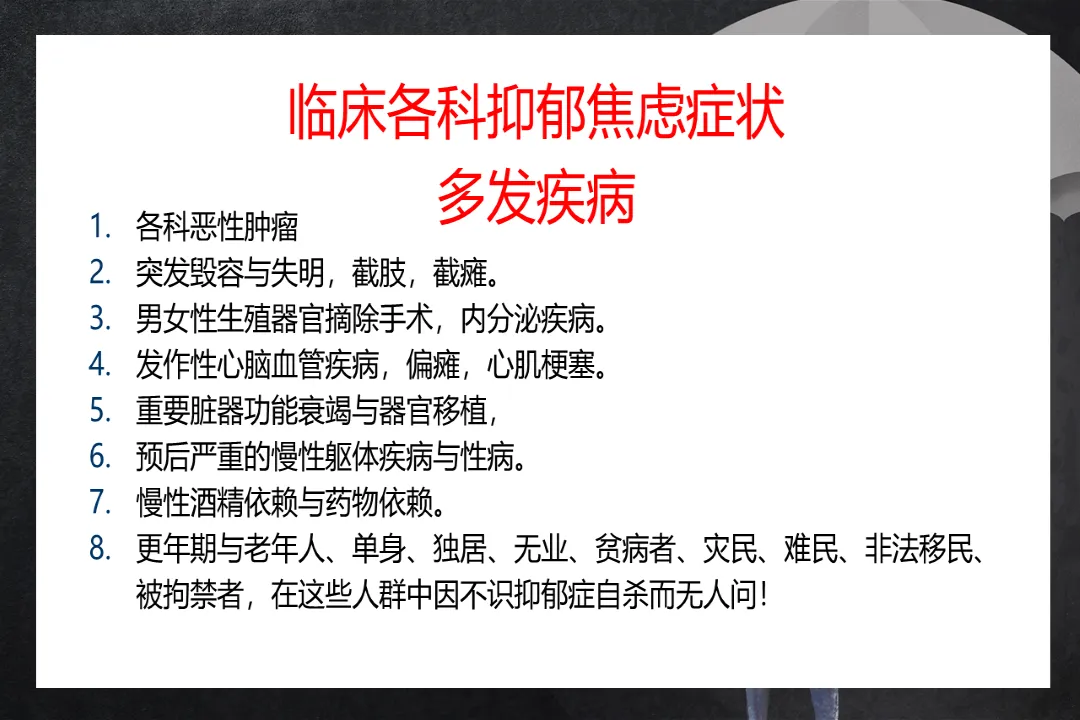 临床各科抑郁焦虑症状
多发疾病

1. 各科恶性肿瘤
2. 突发毁容与失明，截肢，截瘫。
3. 男女性生殖器官摘除手术，内分泌疾病。
4. 发作性心脑血管疾病，偏瘫，心肌梗塞。
5. 重要脏器功能衰竭与器官移植，
6. 预后严重的慢性躯体疾病与性病。
7. 慢性酒精依赖与药物依赖。
8. 更年期与老年人、单身、独居、无业、贫病者、灾民、难民、非法移民、被拘禁者，在这些人群中因不识抑郁症自杀而无人问！